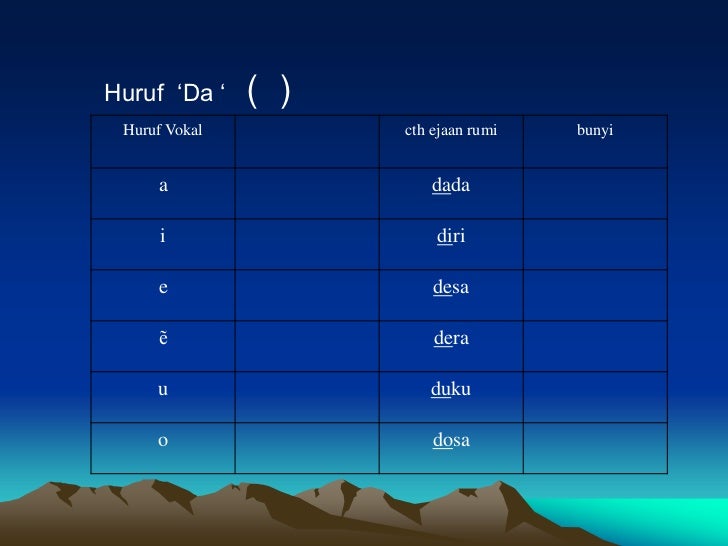 Huruf ‘Da ‘ ( )

| Huruf Vokal | | cth ejaan rumi | bunyi |
|---|---|---|---|
| a | | dada | |
| i | | diri | |
| e | | desa | |
| ẽ | | dera | |
| u | | duku | |
| o | | dosa | |